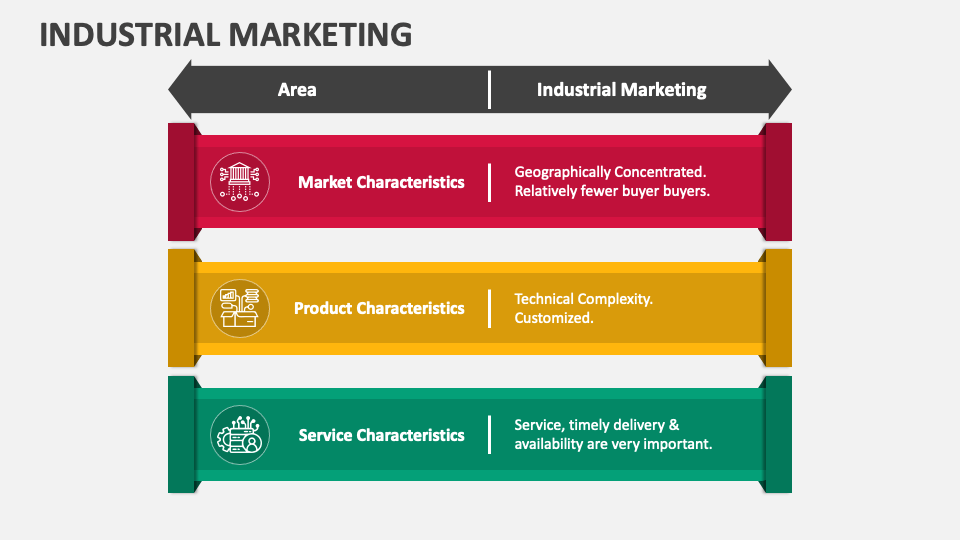 INDUSTRIAL MARKETING

| Area | Industrial Marketing |
|---|---|
| Market Characteristics | Geographically Concentrated. Relatively fewer buyer buyers. |
| Product Characteristics | Technical Complexity. Customized. |
| Service Characteristics | Service, timely delivery & availability are very important. |